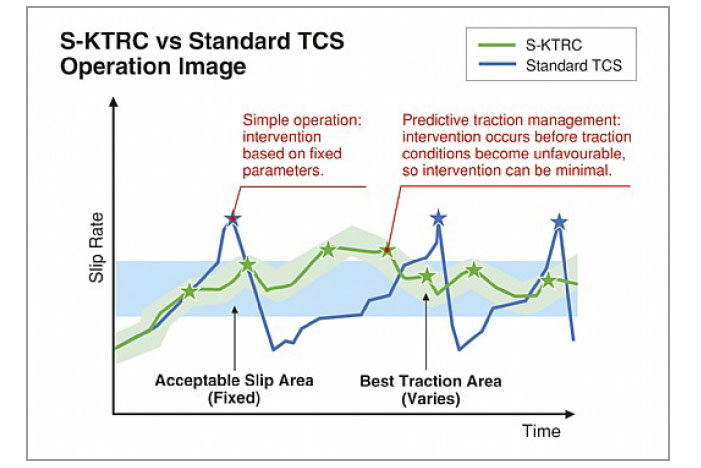 S-KTRC vs Standard TCS Operation Image

S-KTRC
Standard TCS

Simple operation: intervention based on fixed parameters.

Predictive traction management: intervention occurs before traction conditions become unfavourable, so intervention can be minimal.

Slip Rate

Acceptable Slip Area (Fixed)

Best Traction Area (Varies)

Time